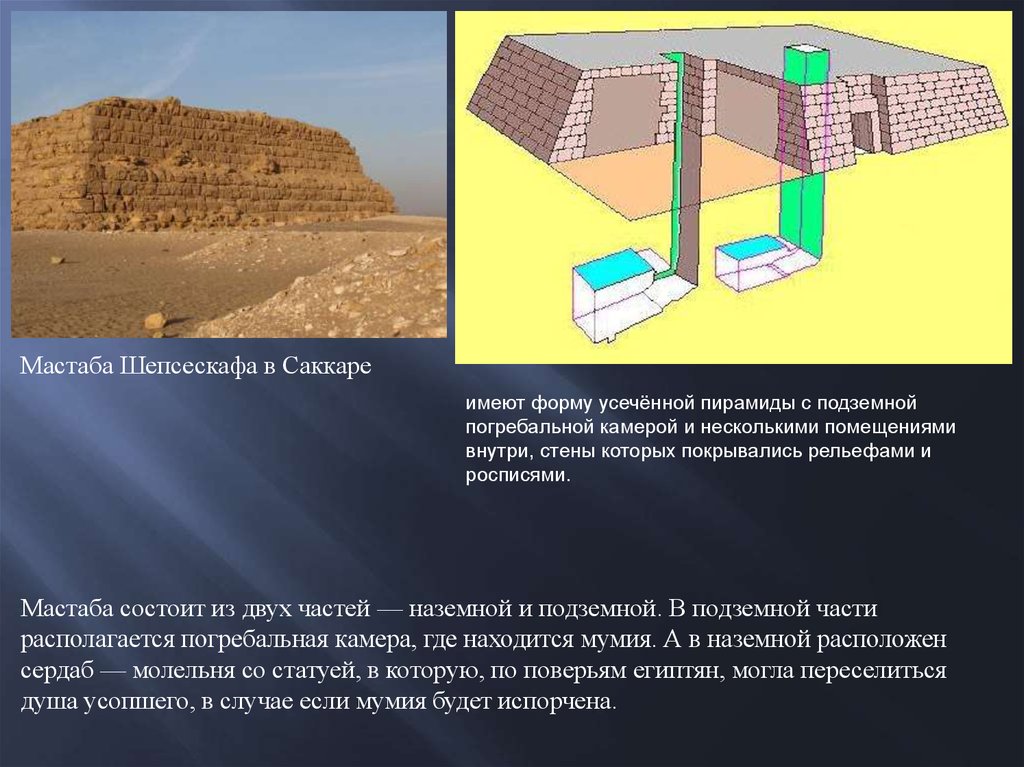 Мастаба Шепсескафа в Саккаре

имеют форму усечённой пирамиды с подземной погребальной камерой и несколькими помещениями внутри, стены которых покрывались рельефами и росписями.

Мастаба состоит из двух частей — наземной и подземной. В подземной части располагается погребальная камера, где находится мумия. А в наземной расположен сердаб — молельня со статуей, в которую, по поверьям египтян, могла переселиться душа усопшего, в случае если мумия будет испорчена.